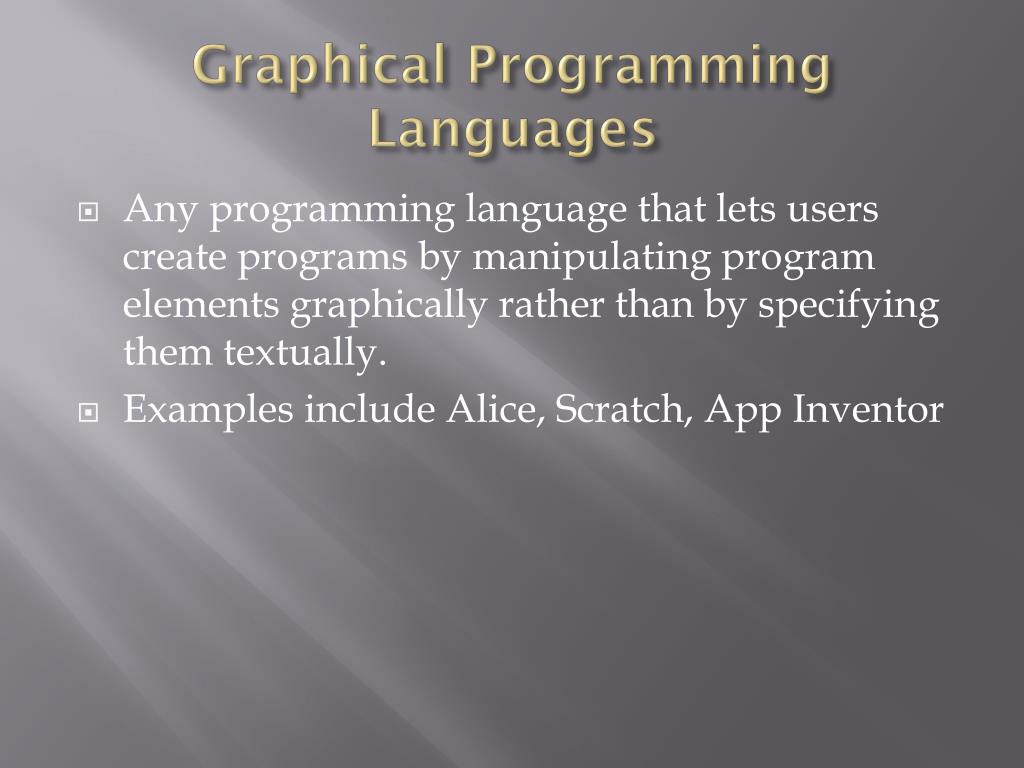 Graphical Programming Languages

Any programming language that lets users create programs by manipulating program elements graphically rather than by specifying them textually.

Examples include Alice, Scratch, App Inventor